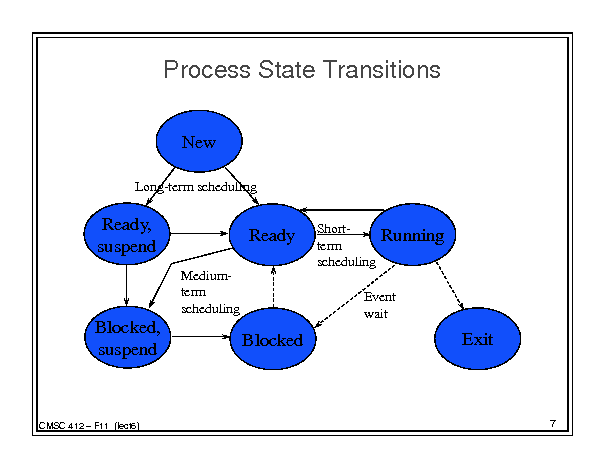 Process State Transitions

New

Long-term scheduling

Ready, suspend

Ready

Short-term scheduling

Running

Medium-term scheduling

Event wait

Blocked, suspend

Blocked

Exit

CMSC 412 – F11 (lect5)

7